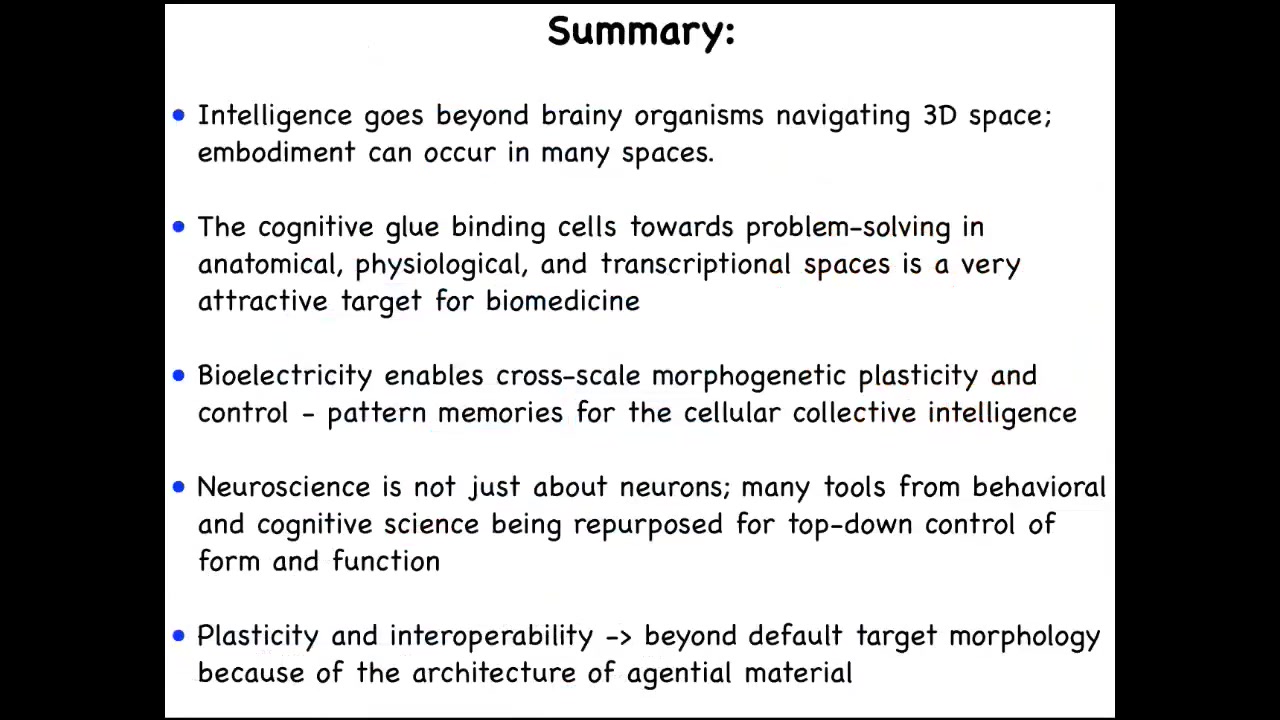 Summary:

• Intelligence goes beyond brainy organisms navigating 3D space; embodiment can occur in many spaces.

• The cognitive glue binding cells towards problem-solving in anatomical, physiological, and transcriptional spaces is a very attractive target for biomedicine

• Bioelectricity enables cross-scale morphogenetic plasticity and control - pattern memories for the cellular collective intelligence

• Neuroscience is not just about neurons; many tools from behavioral and cognitive science being repurposed for top-down control of form and function

• Plasticity and interoperability -> beyond default target morphology because of the architecture of agential material